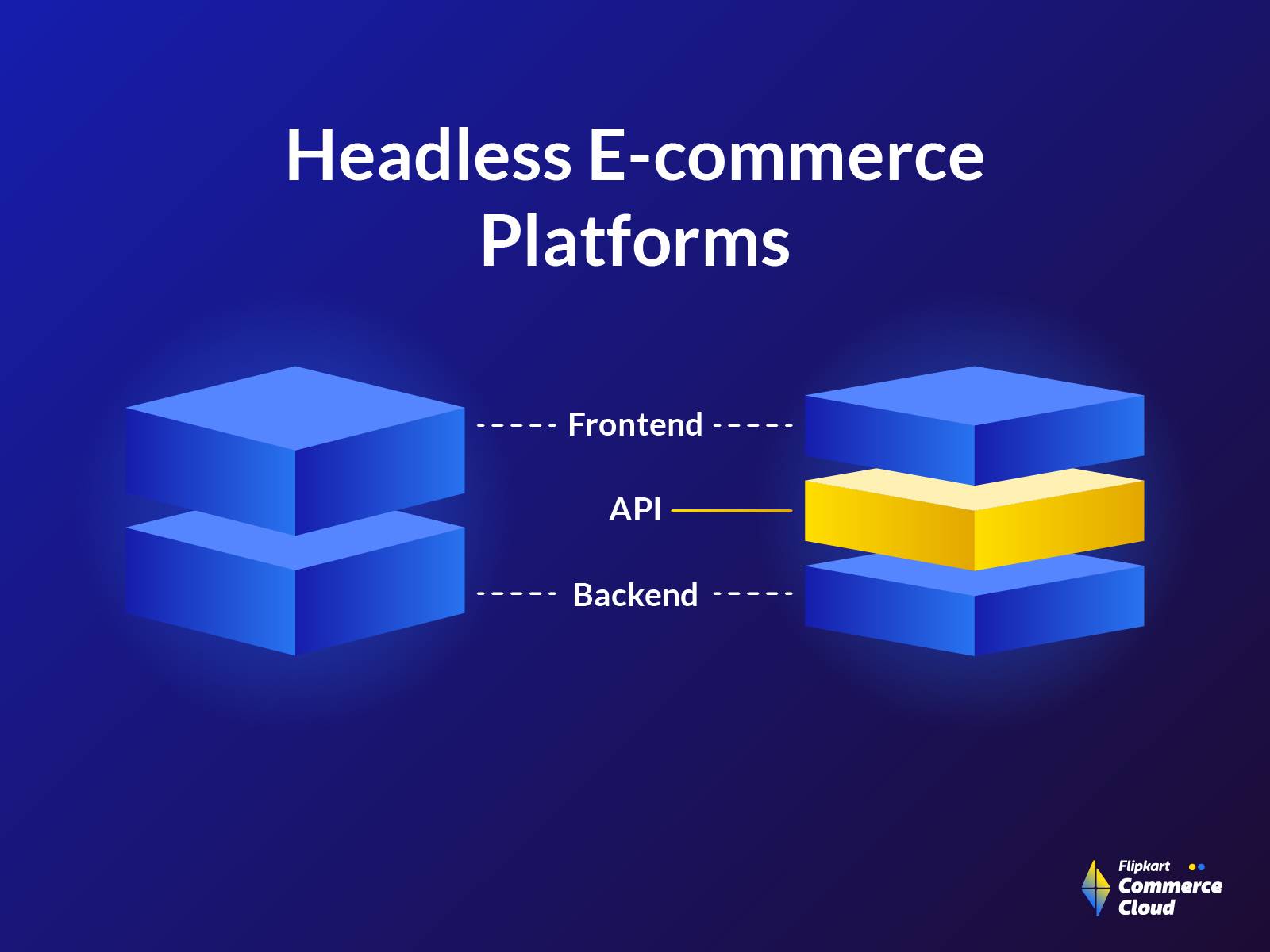 Headless E-commerce Platforms

Frontend

API

Backend

Flipkart Commerce Cloud